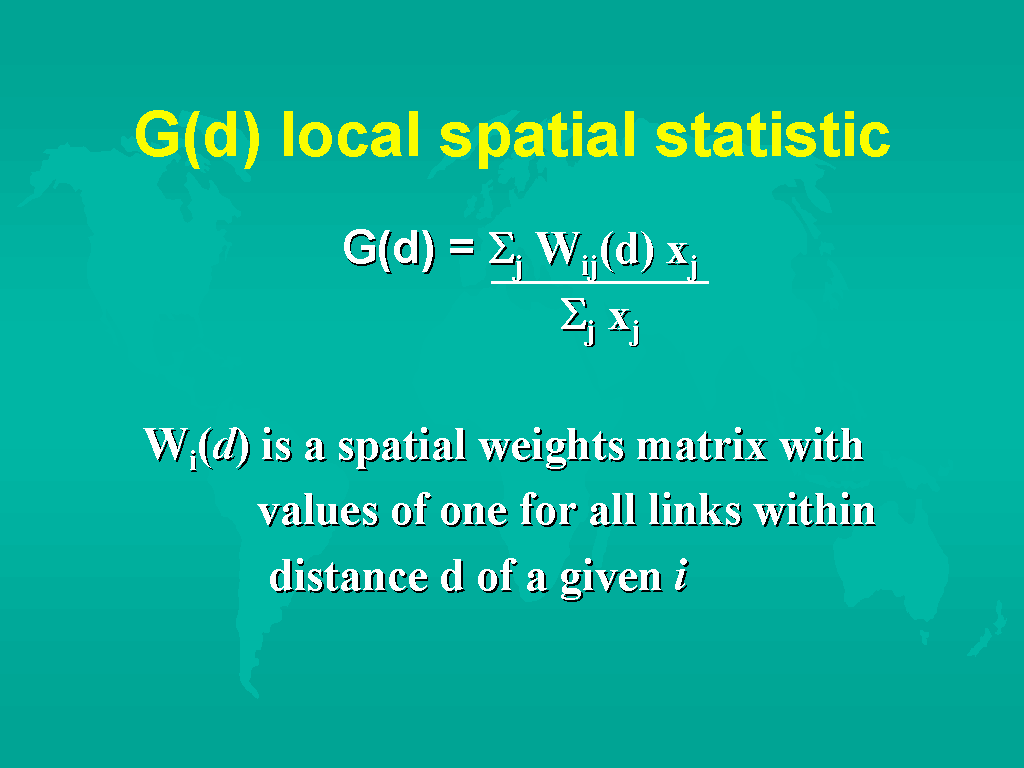 G(d) local spatial statistic

$G(d) = \frac{\Sigma_j W_{ij}(d) x_j}{\Sigma_j x_j}$

$W_i(d)$ is a spatial weights matrix with values of one for all links within distance d of a given $i$